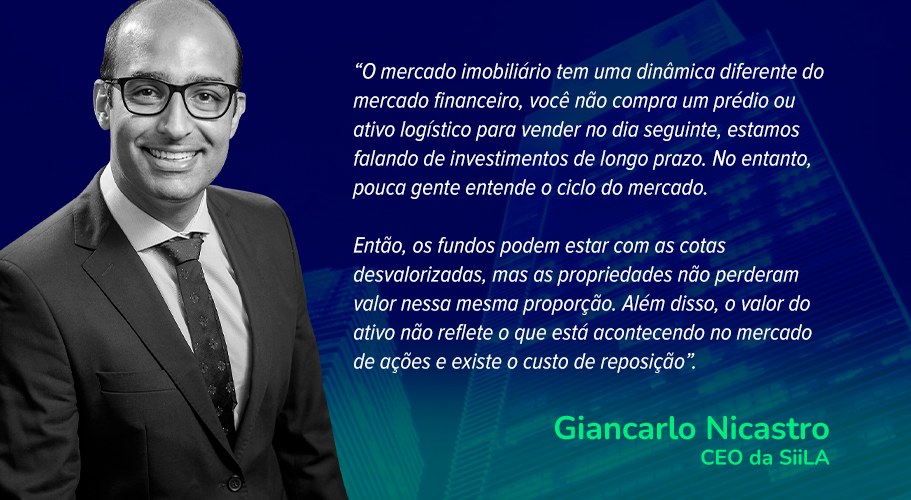 “O mercado imobiliário tem uma dinâmica diferente do mercado financeiro, você não compra um prédio ou ativo logístico para vender no dia seguinte, estamos falando de investimentos de longo prazo. No entanto, pouca gente entende o ciclo do mercado.

Então, os fundos podem estar com as cotas desvalorizadas, mas as propriedades não perderam valor nessa mesma proporção. Além disso, o valor do ativo não reflete o que está acontecendo no mercado de ações e existe o custo de reposição”.

Giancarlo Nicastro
CEO da SiiLA